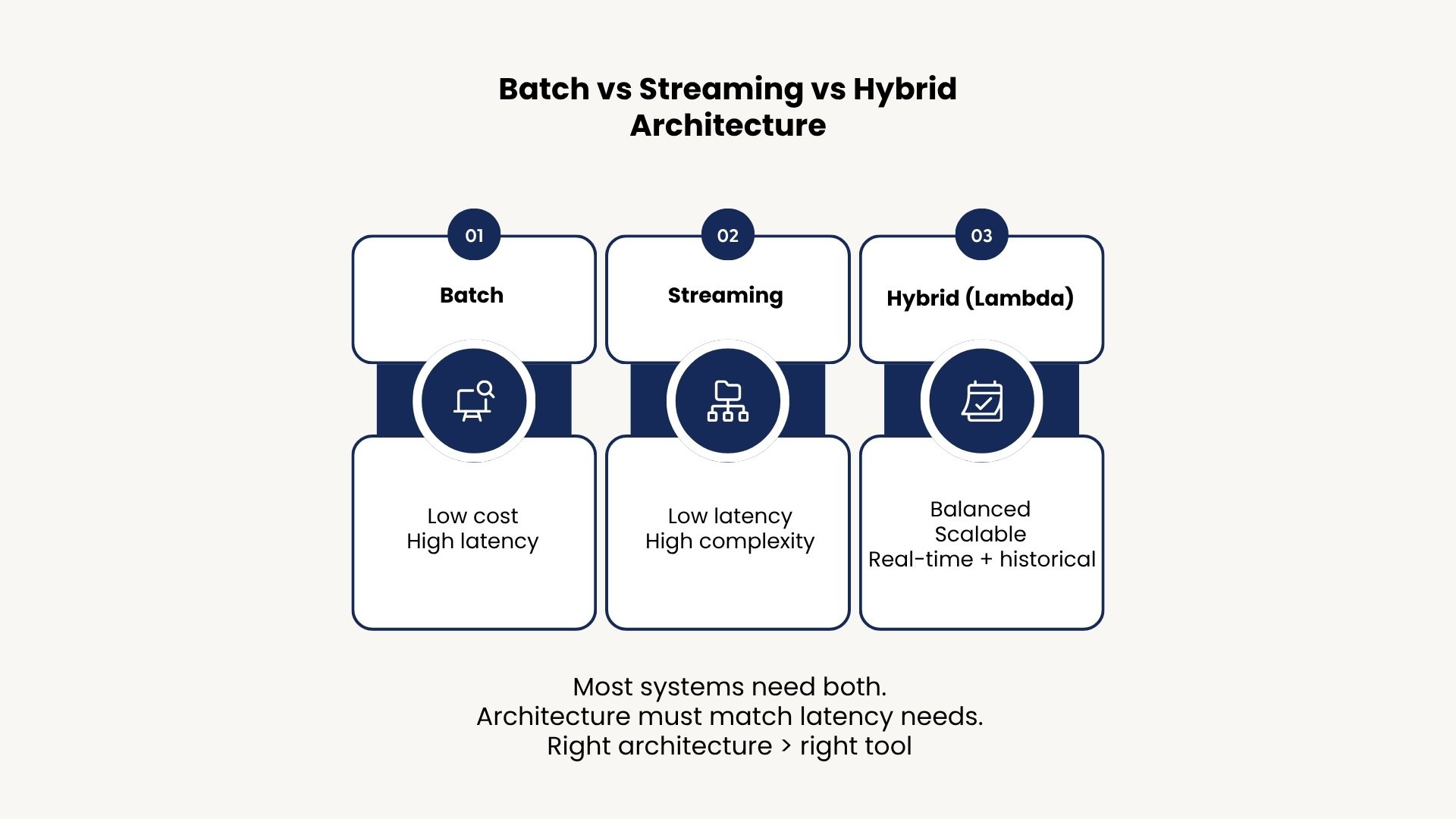 Batch vs Streaming vs Hybrid Architecture

01

Batch

Low cost
High latency

02

Streaming

Low latency
High complexity

03

Hybrid (Lambda)

Balanced
Scalable
Real-time + historical

Most systems need both.
Architecture must match latency needs.
Right architecture > right tool